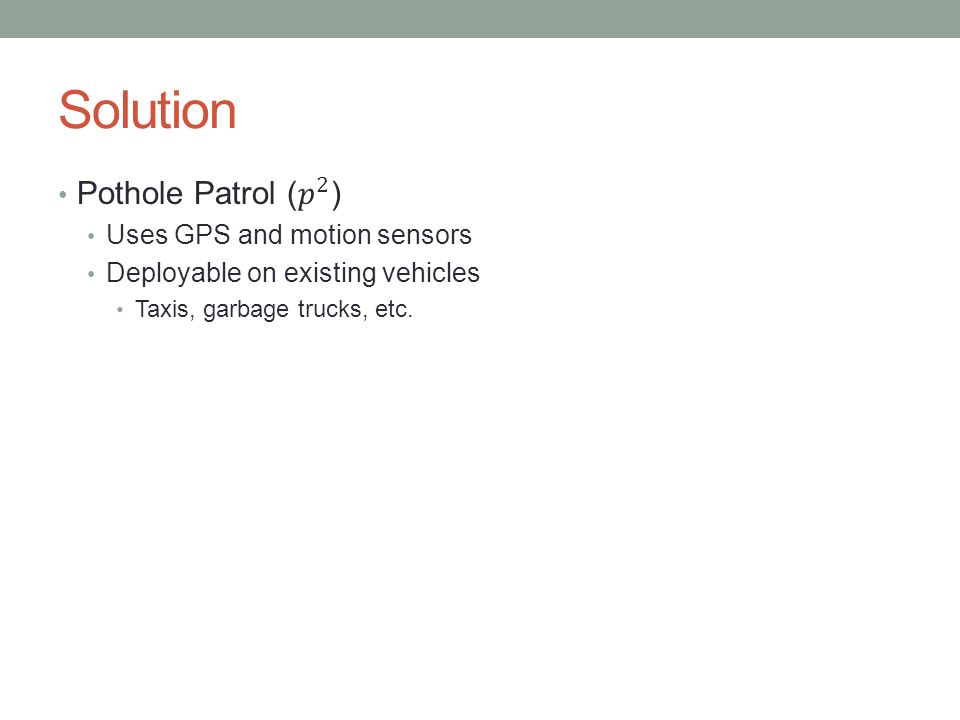 Solution

• Pothole Patrol ($p^2$)
  • Uses GPS and motion sensors
  • Deployable on existing vehicles
    • Taxis, garbage trucks, etc.